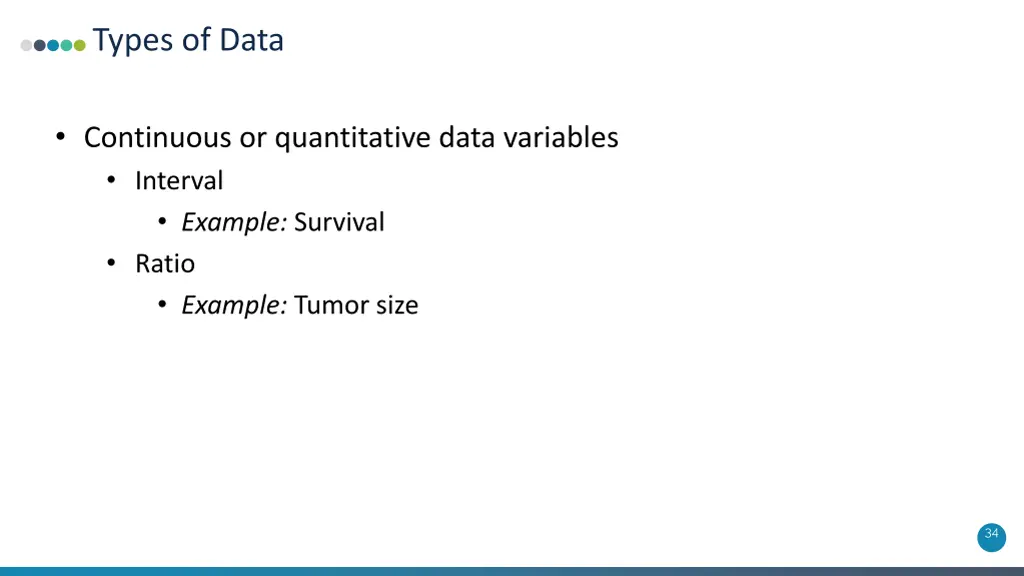 Types of Data

• Continuous or quantitative data variables
  • Interval
    • Example: Survival
  • Ratio
    • Example: Tumor size

34